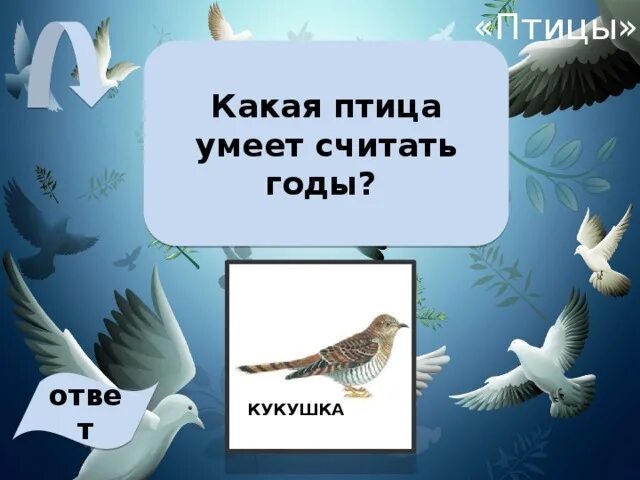 «Птицы»

Какая птица умеет считать годы?

КУКУШКА

ответ